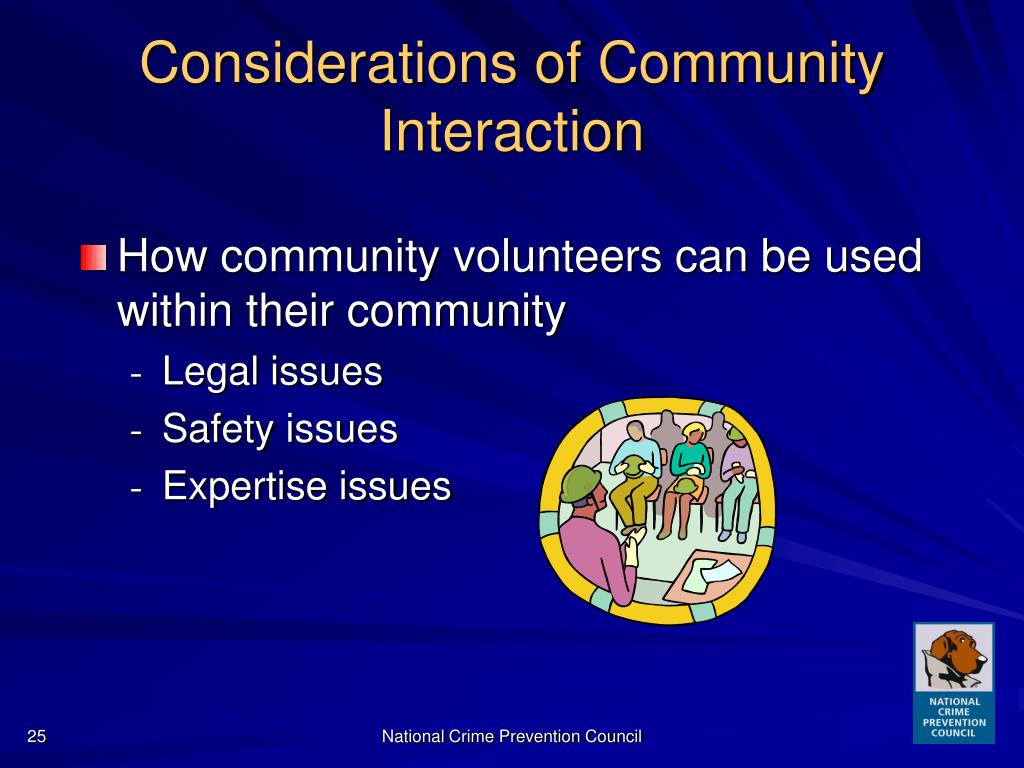 Considerations of Community Interaction

How community volunteers can be used within their community

- Legal issues
- Safety issues
- Expertise issues

NATIONAL CRIME PREVENTION COUNCIL

25

National Crime Prevention Council